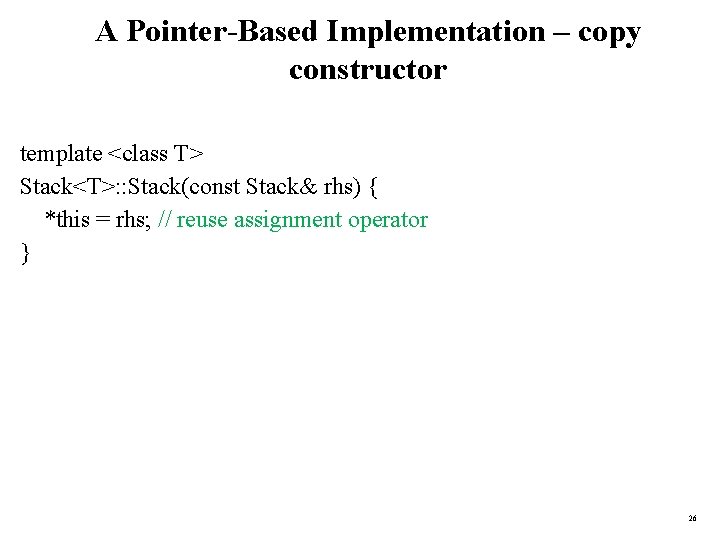 A Pointer-Based Implementation – copy constructor

template <class T>
Stack<T>::Stack(const Stack& rhs) {
    *this = rhs; // reuse assignment operator
}

26